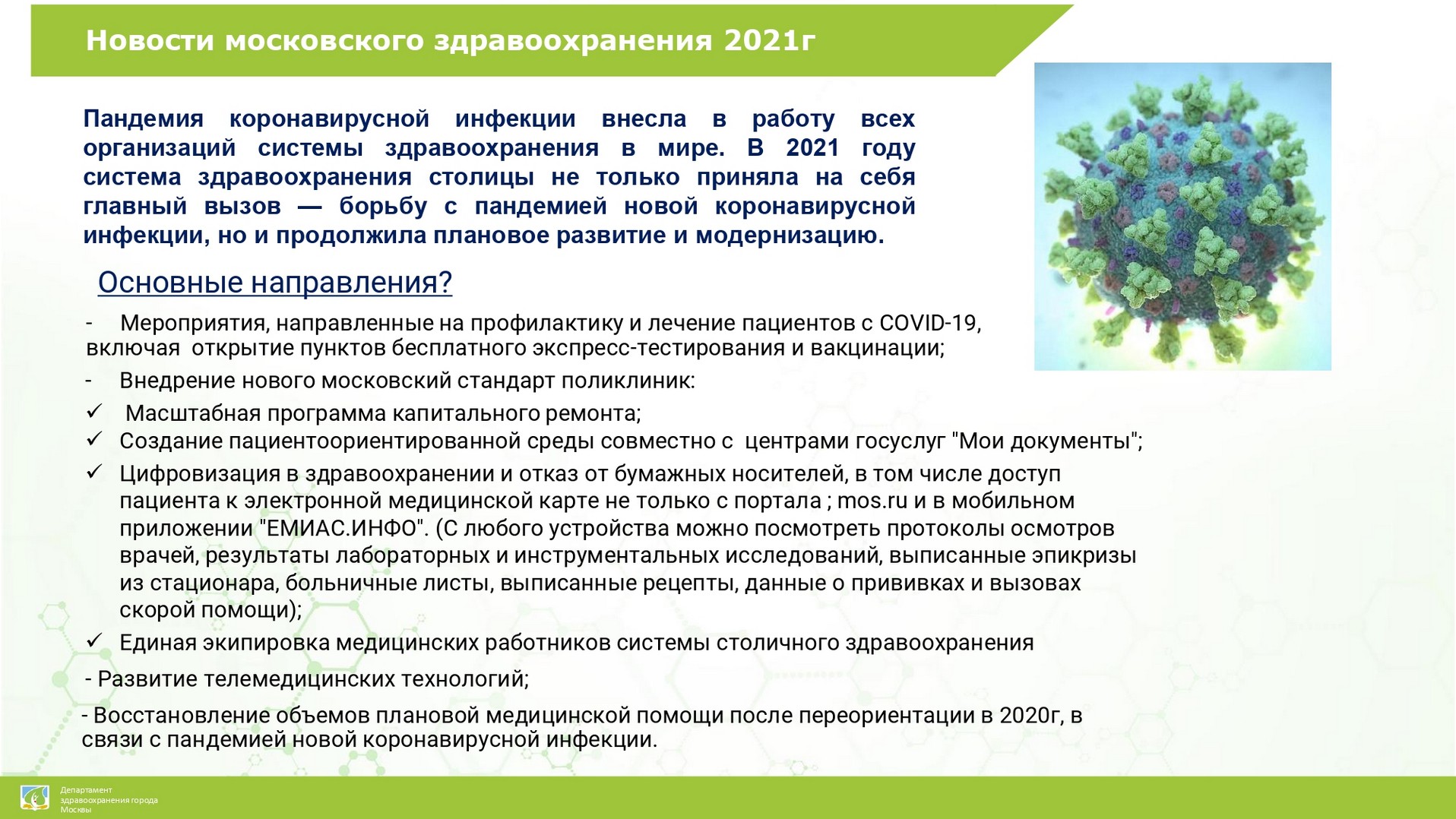 Новости московского здравоохранения 2021г

Пандемия коронавирусной инфекции внесла в работу всех организаций системы здравоохранения в мире. В 2021 году система здравоохранения столицы не только приняла на себя главный вызов — борьбу с пандемией новой коронавирусной инфекции, но и продолжила плановое развитие и модернизацию.

Основные направления?

- Мероприятия, направленные на профилактику и лечение пациентов с COVID-19, включая открытие пунктов бесплатного экспресс-тестирования и вакцинации;

- Внедрение нового московский стандарт поликлиник:

✓ Масштабная программа капитального ремонта;

✓ Создание пациентоориентированной среды совместно с центрами госуслуг "Мои документы";

✓ Цифровизация в здравоохранении и отказ от бумажных носителей, в том числе доступ пациента к электронной медицинской карте не только с портала ; mos.ru и в мобильном приложении "ЕМИАС.ИНФО". (С любого устройства можно посмотреть протоколы осмотров врачей, результаты лабораторных и инструментальных исследований, выписанные эпикризы из стационара, больничные листы, выписанные рецепты, данные о прививках и вызовах скорой помощи);

✓ Единая экипировка медицинских работников системы столичного здравоохранения

- Развитие телемедицинских технологий;

- Восстановление объемов плановой медицинской помощи после переориентации в 2020г, в связи с пандемией новой коронавирусной инфекции.

Департамент здравоохранения города Москвы